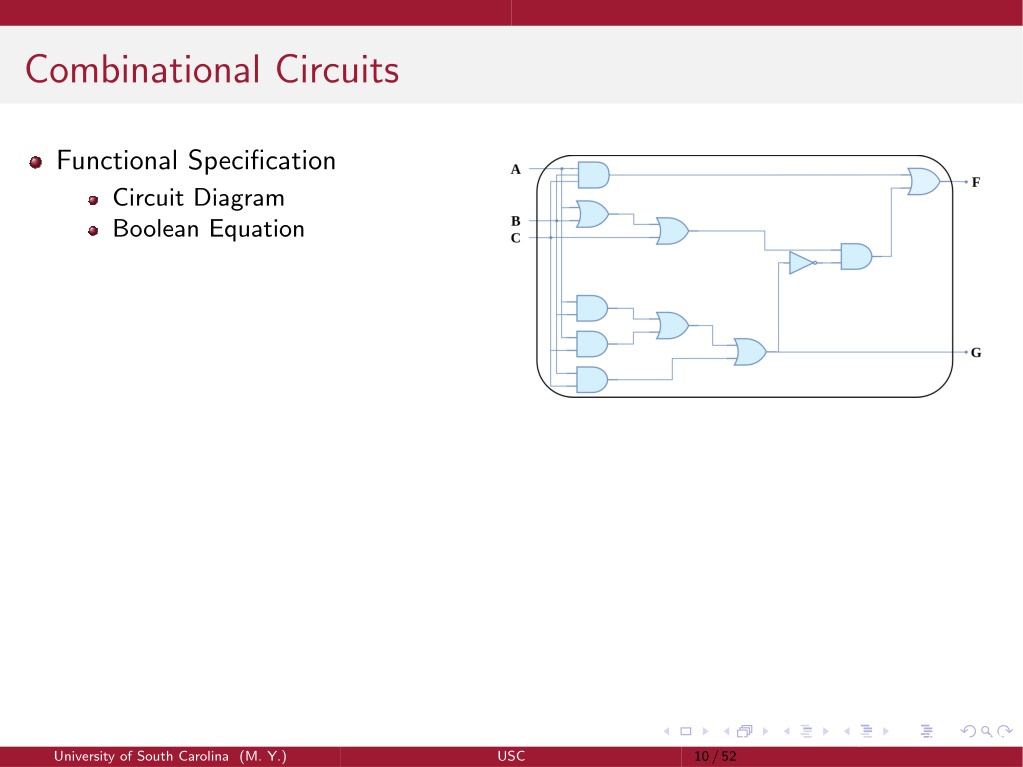 Combinational Circuits

Functional Specification
Circuit Diagram
Boolean Equation

A
B
C
F
G

University of South Carolina (M. Y.)
USC
10 / 52